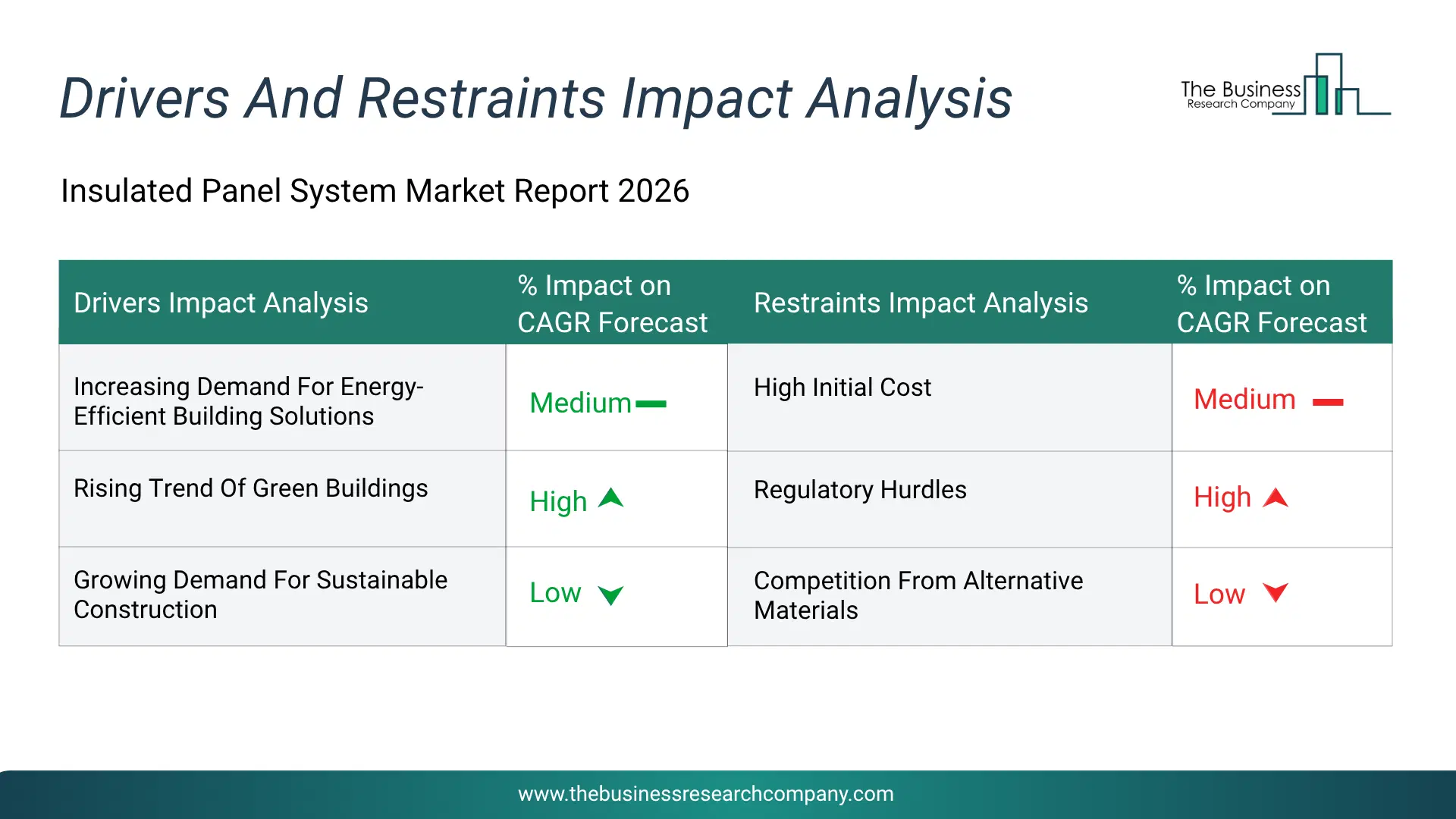 Drivers And Restraints Impact Analysis

The Business Research Company

Insulated Panel System Market Report 2026

| Drivers Impact Analysis | % Impact on CAGR Forecast | Restraints Impact Analysis | % Impact on CAGR Forecast |
|---|---|---|---|
| Increasing Demand For Energy-Efficient Building Solutions | Medium | High Initial Cost | Medium |
| Rising Trend Of Green Buildings | High | Regulatory Hurdles | High |
| Growing Demand For Sustainable Construction | Low | Competition From Alternative Materials | Low |

www.thebusinessresearchcompany.com